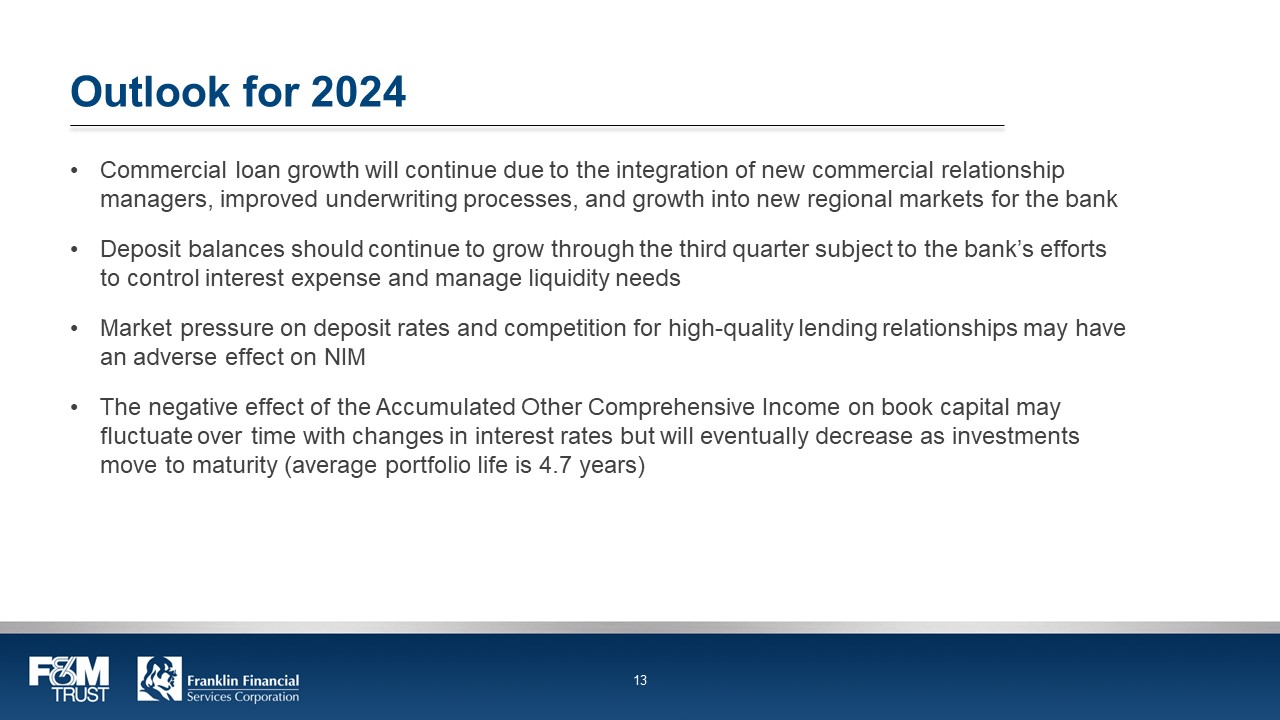 Outlook for 2024

• Commercial loan growth will continue due to the integration of new commercial relationship managers, improved underwriting processes, and growth into new regional markets for the bank

• Deposit balances should continue to grow through the third quarter subject to the bank's efforts to control interest expense and manage liquidity needs

• Market pressure on deposit rates and competition for high-quality lending relationships may have an adverse effect on NIM

• The negative effect of the Accumulated Other Comprehensive Income on book capital may fluctuate over time with changes in interest rates but will eventually decrease as investments move to maturity (average portfolio life is 4.7 years)

F&M TRUST

Franklin Financial Services Corporation

13